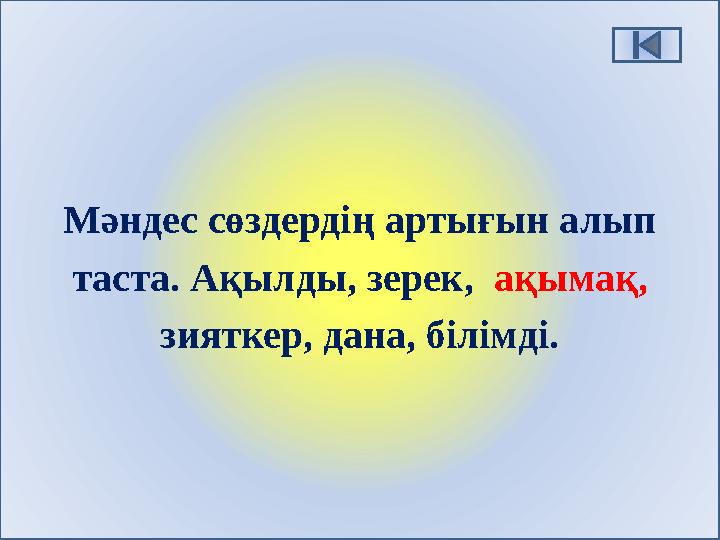 Мәндес сөздердің артығын алып таста. Ақылды, зерек, ақымақ, зияткер, дана, білімді.